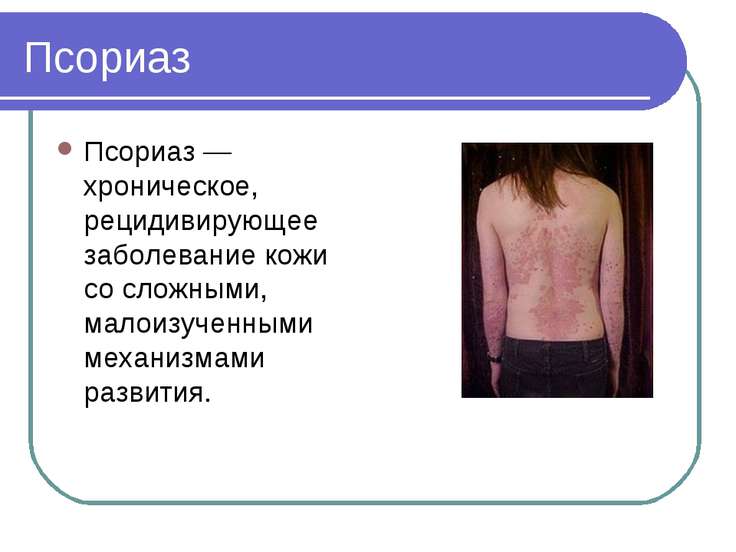 Псориаз

Псориаз — хроническое, рецидивирующее заболевание кожи со сложными, малоизученными механизмами развития.